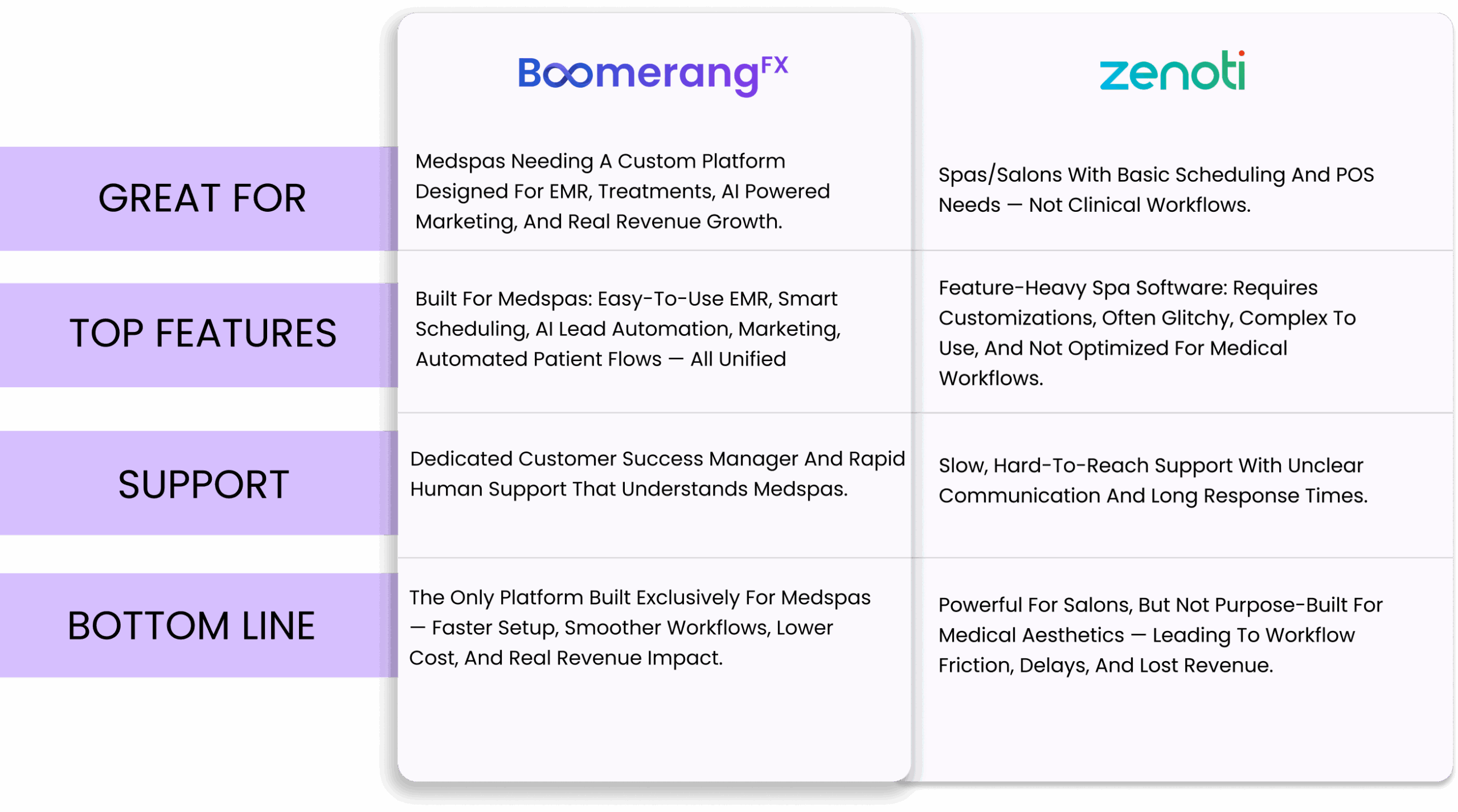 |  | BoomerangFX | zenoti |
|---|---|---|
| GREAT FOR | Medspas Needing A Custom Platform Designed For EMR, Treatments, AI Powered Marketing, And Real Revenue Growth. | Spas/Salons With Basic Scheduling And POS Needs — Not Clinical Workflows. |
| TOP FEATURES | Built For Medspas: Easy-To-Use EMR, Smart Scheduling, AI Lead Automation, Marketing, Automated Patient Flows — All Unified | Feature-Heavy Spa Software: Requires Customizations, Often Glitchy, Complex To Use, And Not Optimized For Medical Workflows. |
| SUPPORT | Dedicated Customer Success Manager And Rapid Human Support That Understands Medspas. | Slow, Hard-To-Reach Support With Unclear Communication And Long Response Times. |
| BOTTOM LINE | The Only Platform Built Exclusively For Medspas — Faster Setup, Smoother Workflows, Lower Cost, And Real Revenue Impact. | Powerful For Salons, But Not Purpose-Built For Medical Aesthetics — Leading To Workflow Friction, Delays, And Lost Revenue. |